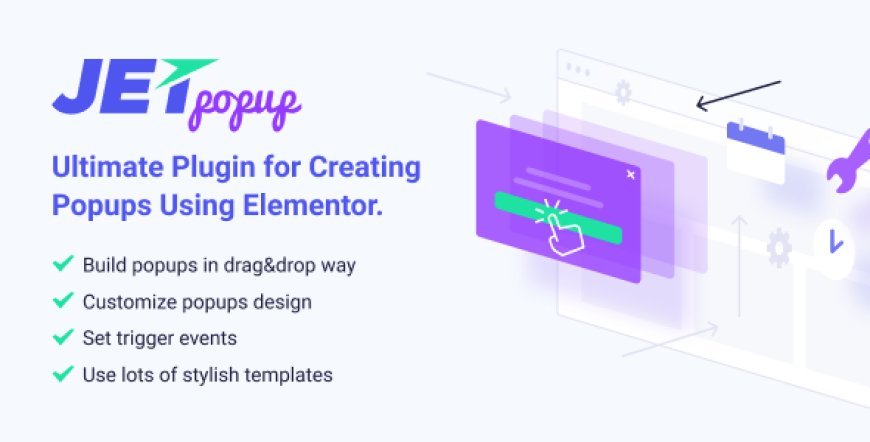 JET popup

Ultimate Plugin for Creating Popups Using Elementor.

Build popups in drag&drop way
Customize popups design
Set trigger events
Use lots of stylish templates